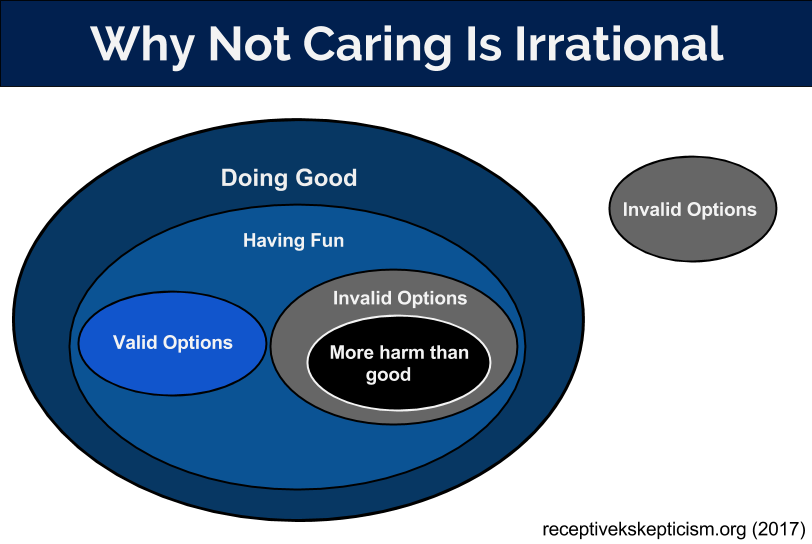 Why Not Caring Is Irrational

Doing Good

Having Fun

Valid Options

Invalid Options

More harm than good

Invalid Options

receptivekskepticism.org (2017)